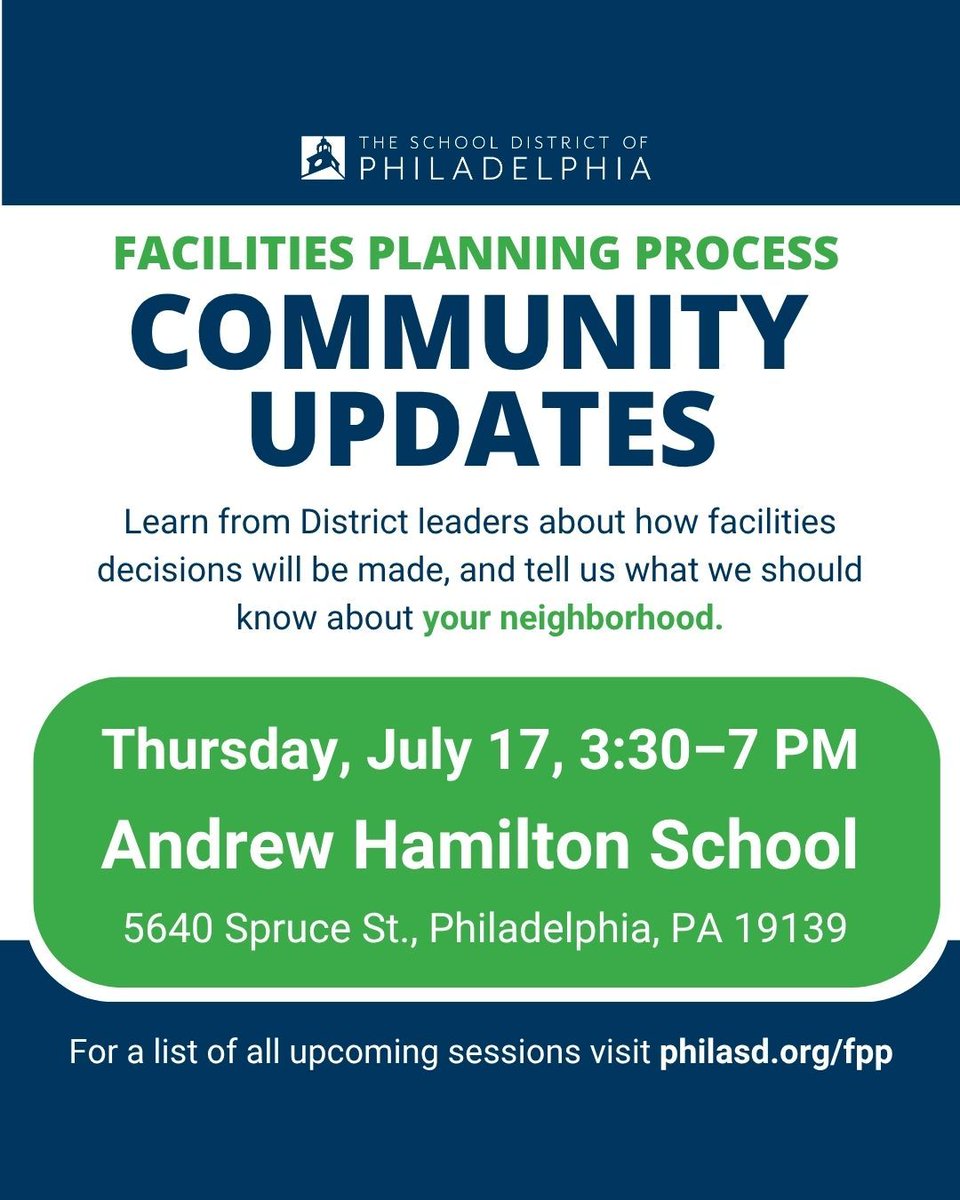 THE SCHOOL DISTRICT OF
PHILADELPHIA

FACILITIES PLANNING PROCESS
COMMUNITY UPDATES

Learn from District leaders about how facilities decisions will be made, and tell us what we should know about your neighborhood.

Thursday, July 17, 3:30–7 PM
Andrew Hamilton School
5640 Spruce St., Philadelphia, PA 19139

For a list of all upcoming sessions visit philasd.org/fpp